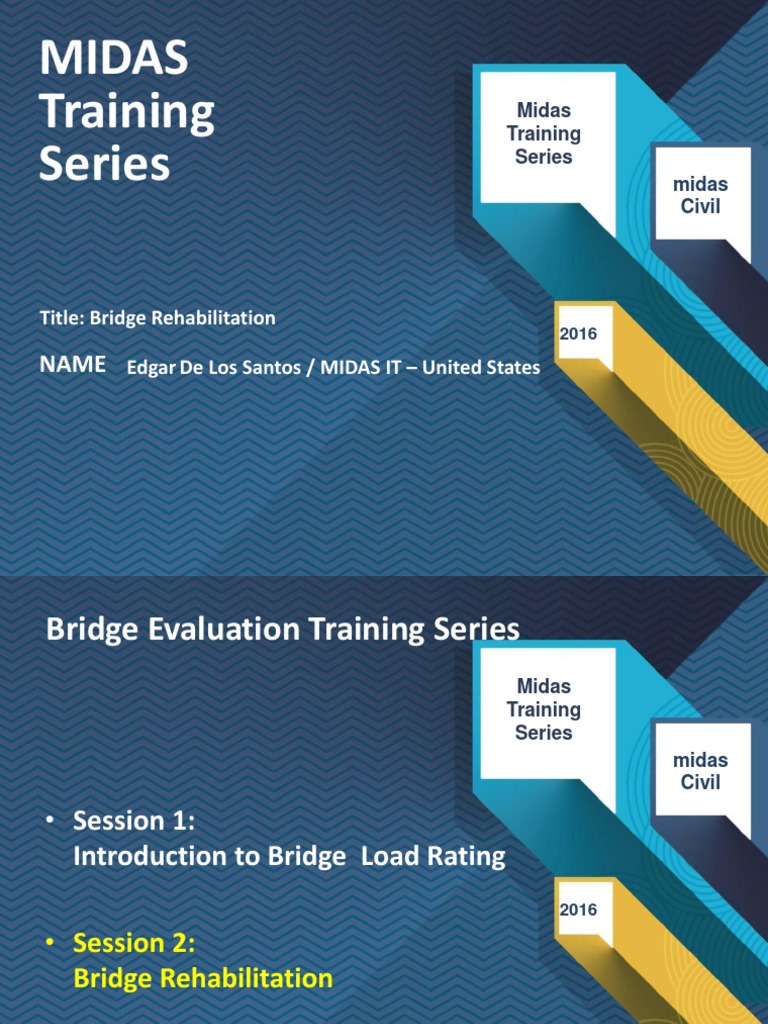 MIDAS Training Series

Midas Training Series

midas Civil

Title: Bridge Rehabilitation

2016

NAME Edgar De Los Santos / MIDAS IT – United States

Bridge Evaluation Training Series

Midas Training Series

midas Civil

• Session 1: Introduction to Bridge Load Rating

2016

• Session 2: Bridge Rehabilitation